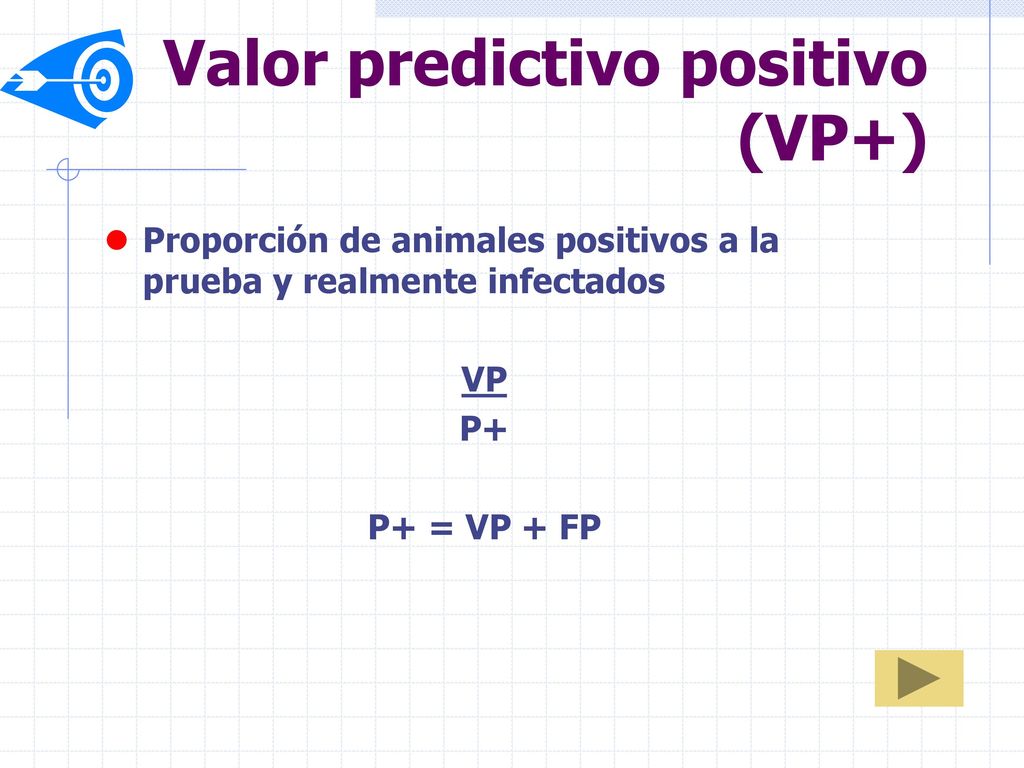 Valor predictivo positivo (VP+)

Proporción de animales positivos a la prueba y realmente infectados

$\frac{VP}{P+}$

P+ = VP + FP